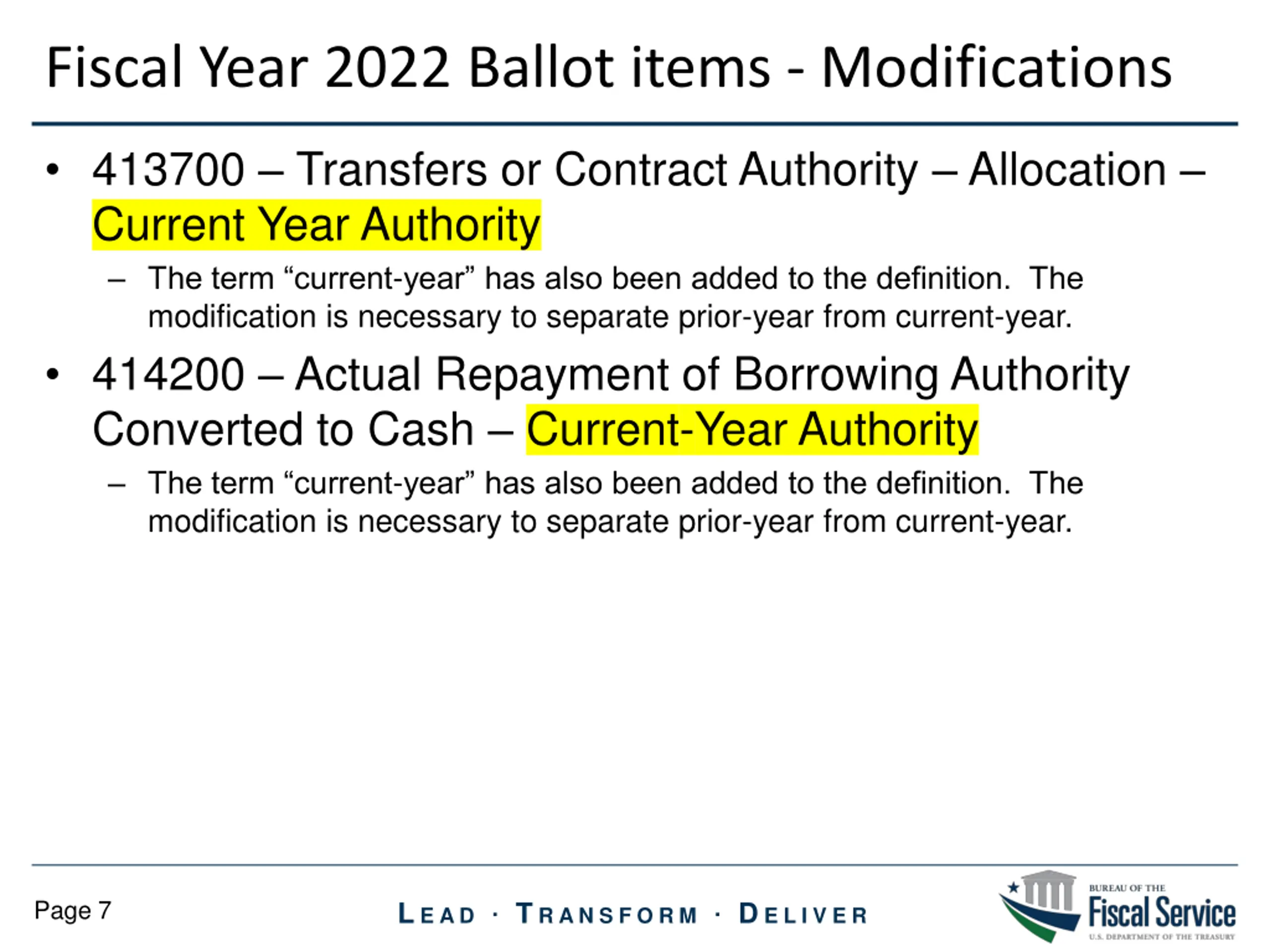 Fiscal Year 2022 Ballot items - Modifications

• 413700 – Transfers or Contract Authority – Allocation – Current Year Authority

– The term “current-year” has also been added to the definition. The modification is necessary to separate prior-year from current-year.

• 414200 – Actual Repayment of Borrowing Authority Converted to Cash – Current-Year Authority

– The term “current-year” has also been added to the definition. The modification is necessary to separate prior-year from current-year.

Page 7

LEAD · TRANSFORM · DELIVER

BUREAU OF THE
Fiscal Service
U.S. DEPARTMENT OF THE TREASURY